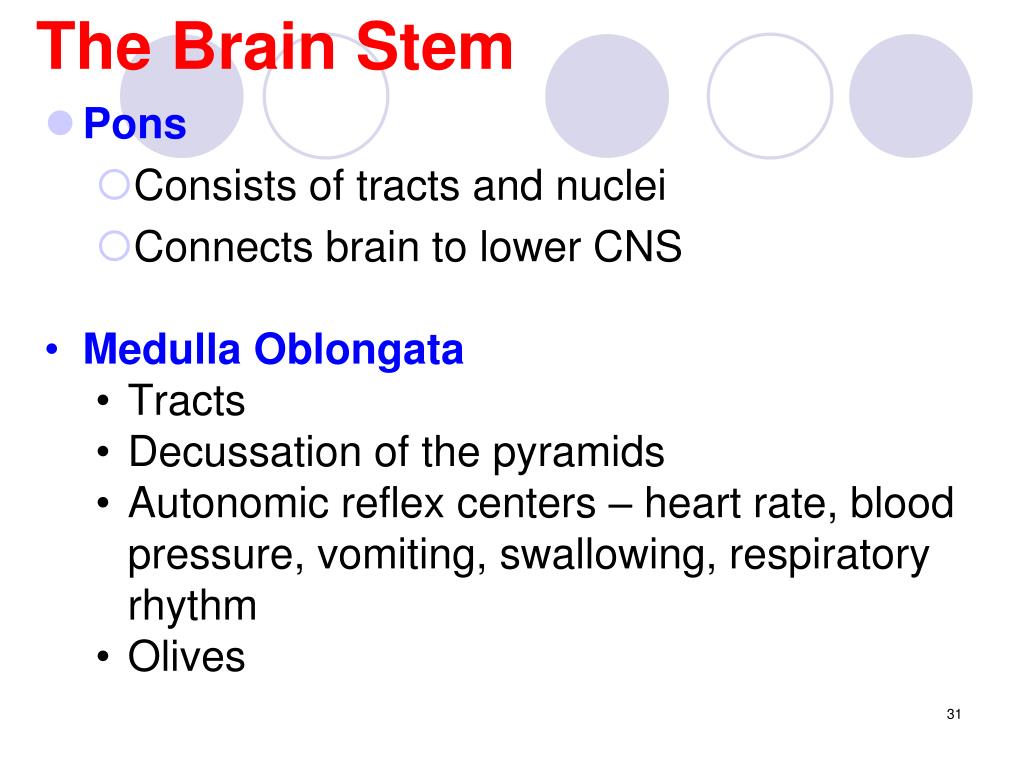 The Brain Stem

Pons

Consists of tracts and nuclei

Connects brain to lower CNS

• Medulla Oblongata

• Tracts

• Decussation of the pyramids

• Autonomic reflex centers – heart rate, blood pressure, vomiting, swallowing, respiratory rhythm

• Olives

31